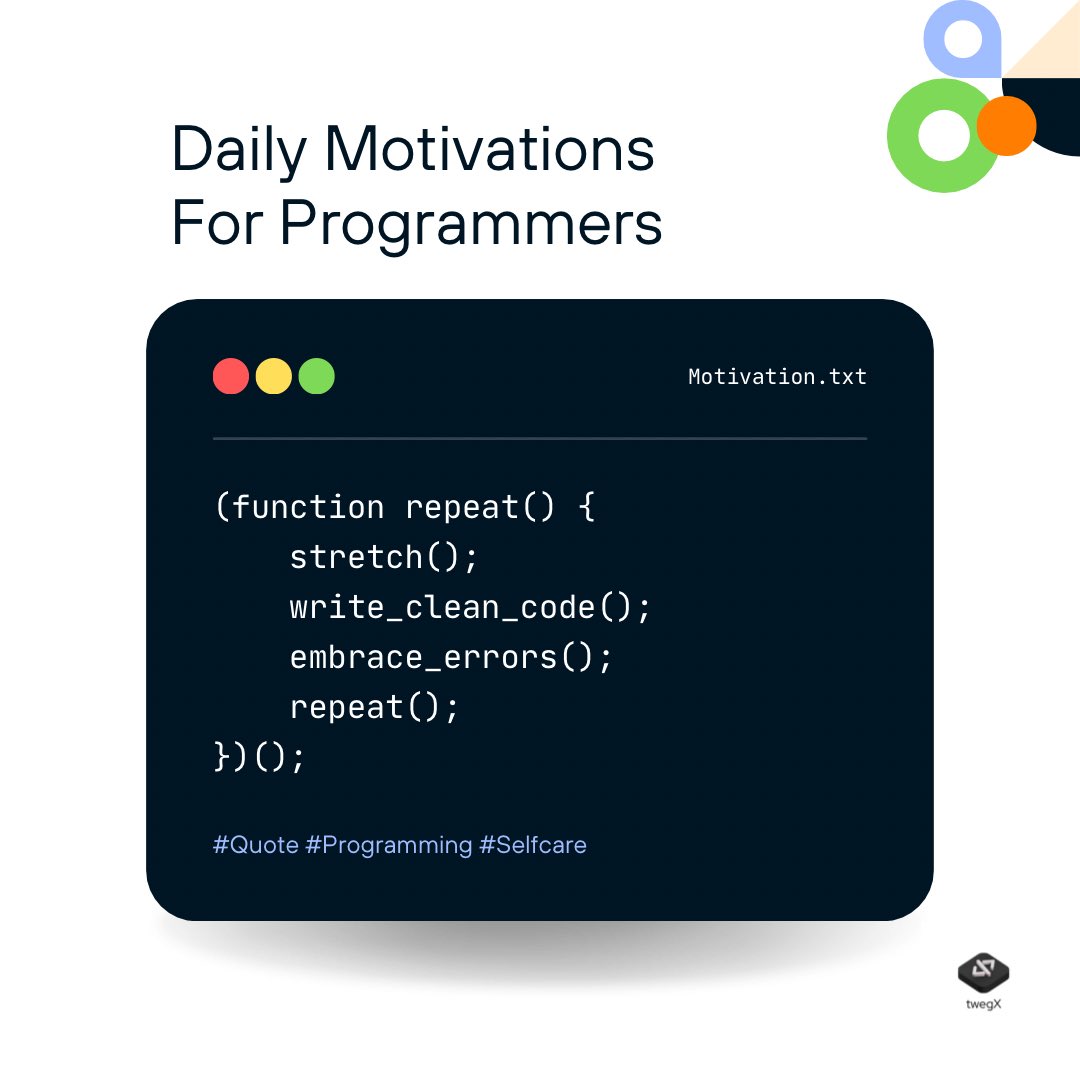 Daily Motivations For Programmers

Motivation.txt

(function repeat() {
    stretch();
    write_clean_code();
    embrace_errors();
    repeat();
})();

#Quote #Programming #Selfcare

twegX